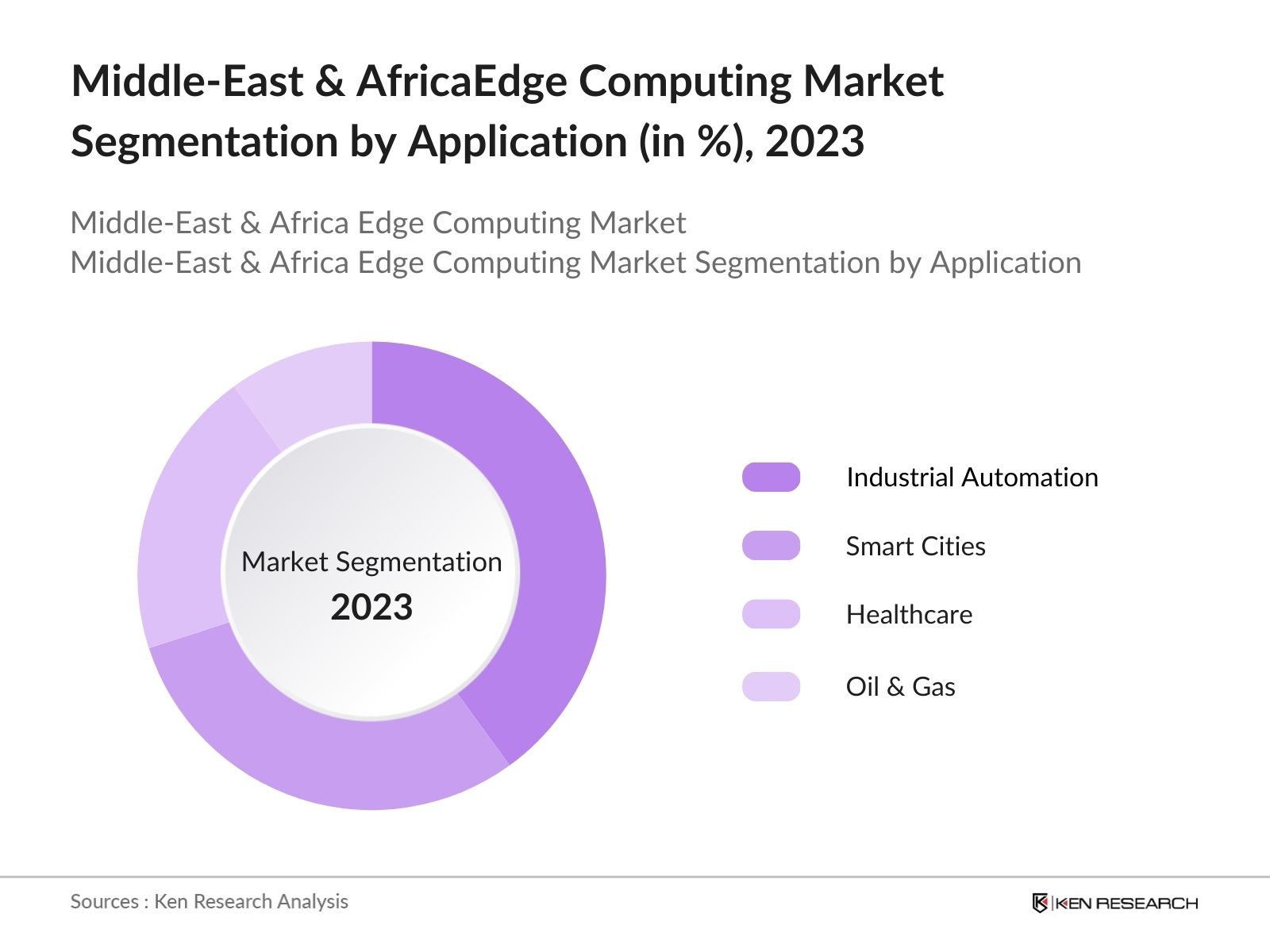 Middle-East & AfricaEdge Computing Market Segmentation by Application (in %), 2023

Middle-East & Africa Edge Computing Market
Middle-East & Africa Edge Computing Market Segmentation by Application

Market Segmentation
2023

Industrial Automation
Smart Cities
Healthcare
Oil & Gas

Sources : Ken Research Analysis

KEN RESEARCH